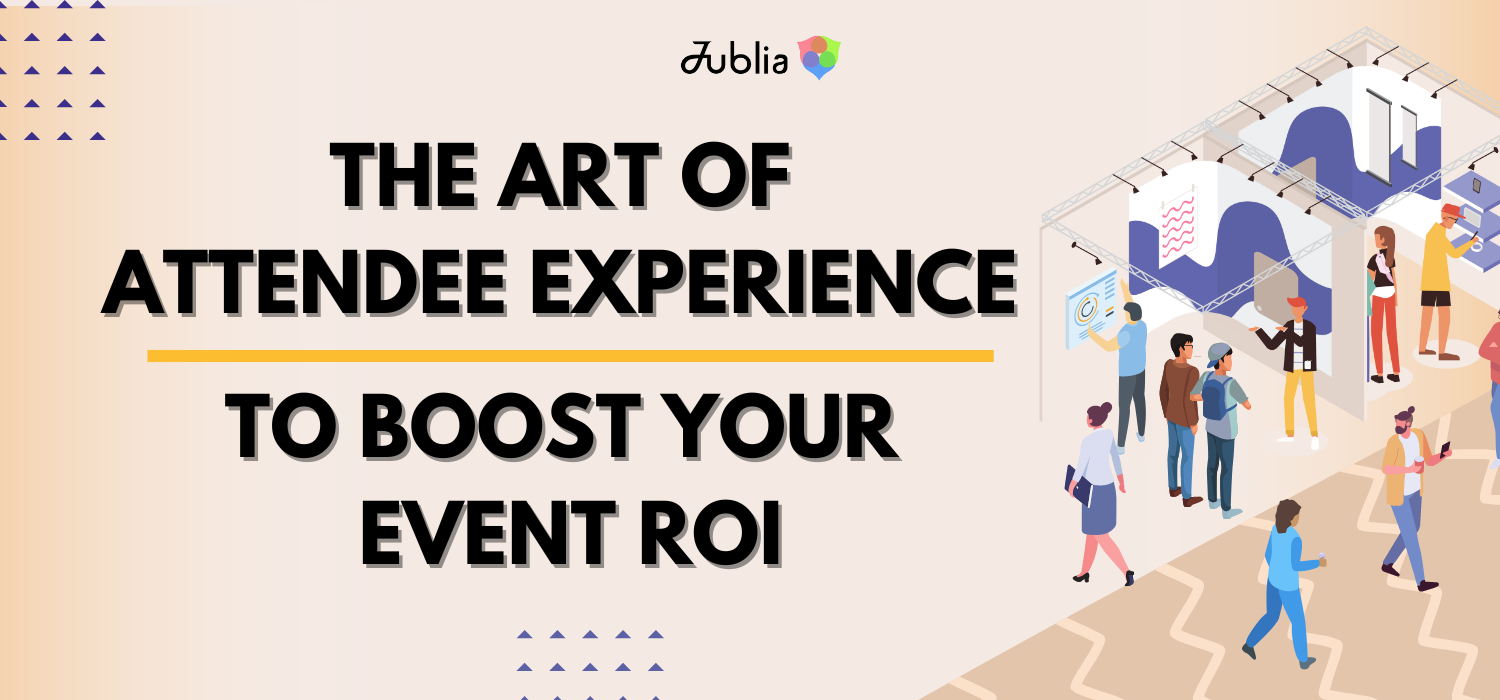 Jublia

THE ART OF ATTENDEE EXPERIENCE

TO BOOST YOUR EVENT ROI